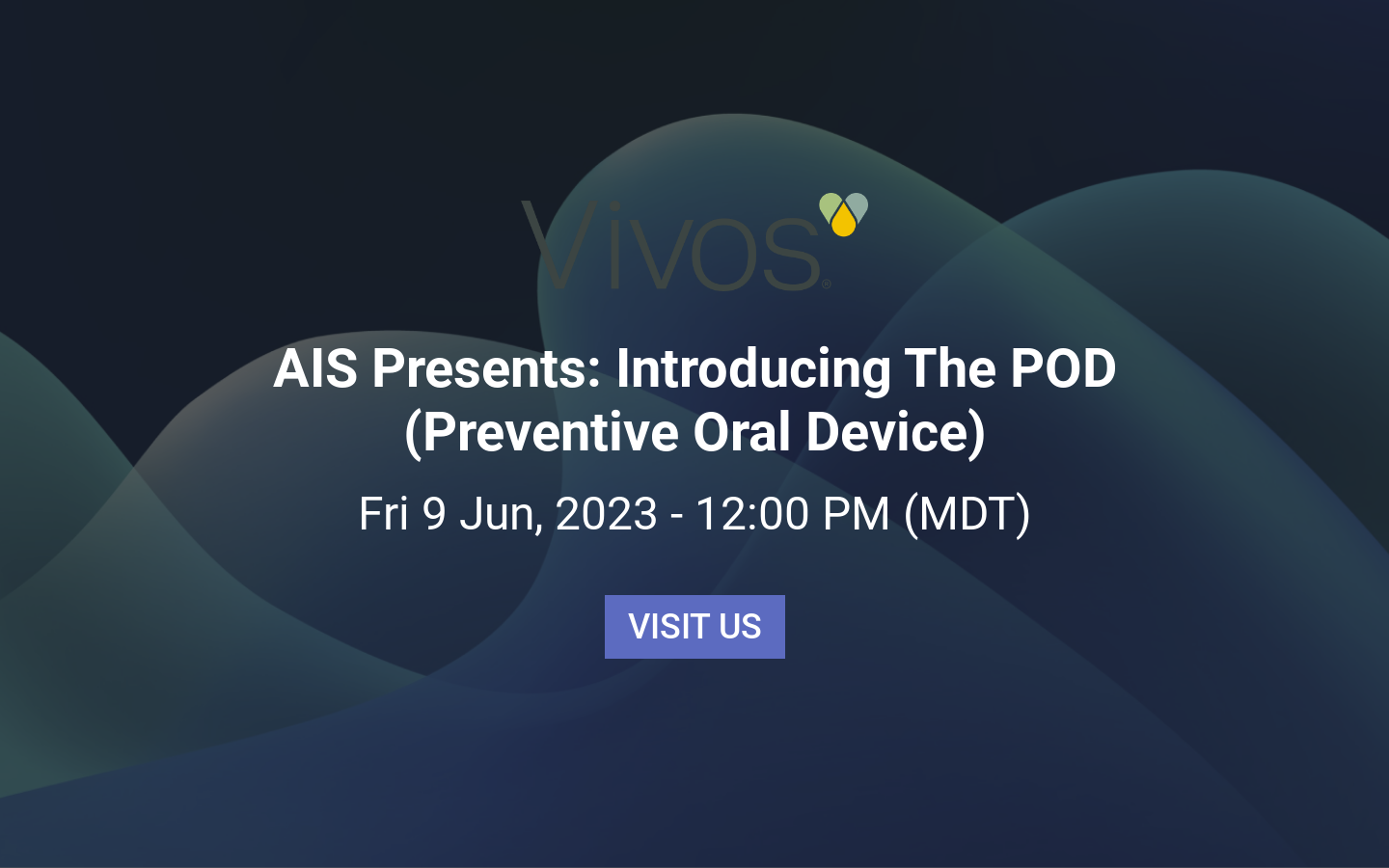 Vivos®

AIS Presents: Introducing The POD (Preventive Oral Device)

Fri 9 Jun, 2023 - 12:00 PM (MDT)

VISIT US